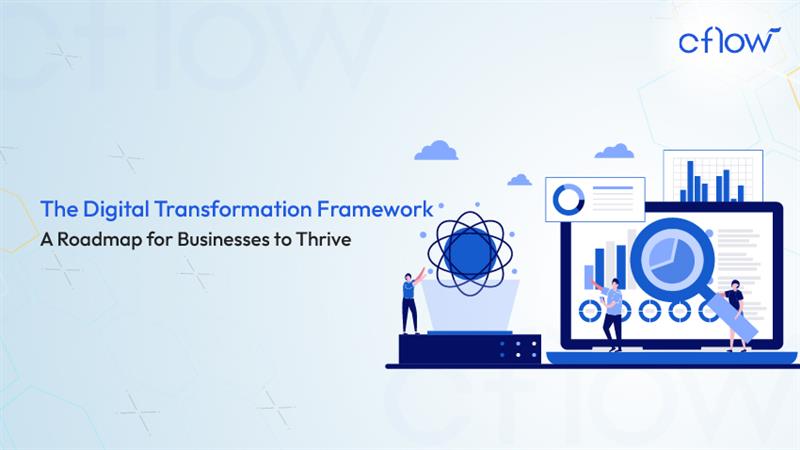 cflow

The Digital Transformation Framework
A Roadmap for Businesses to Thrive